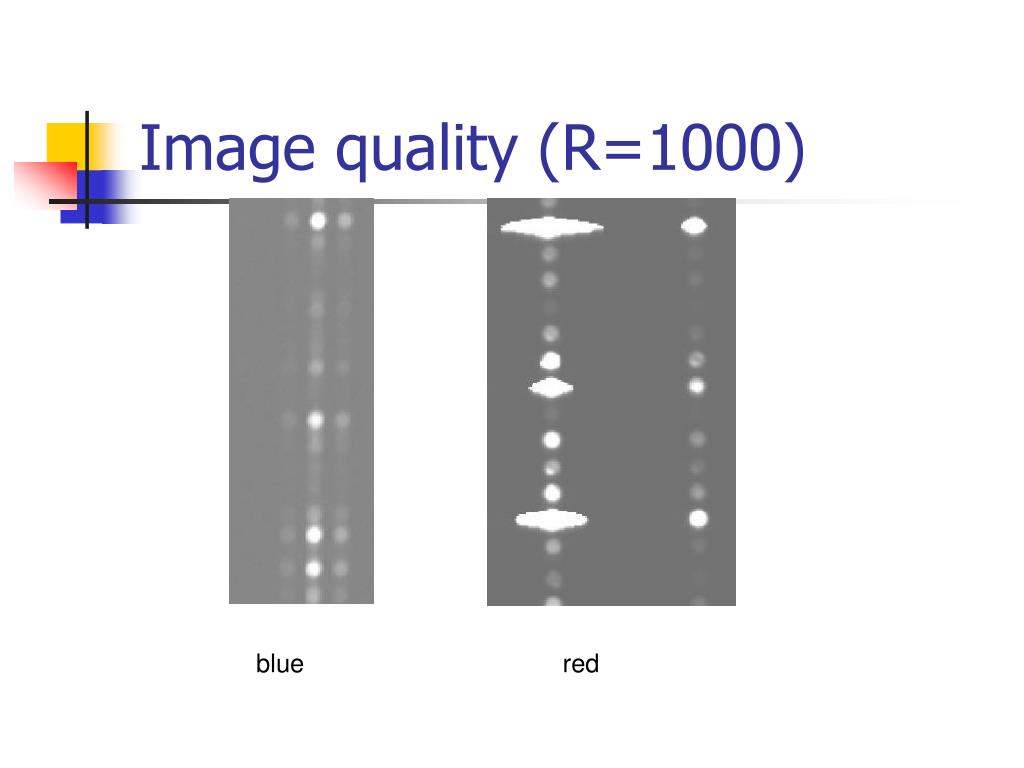 Image quality (R=1000)

blue

red